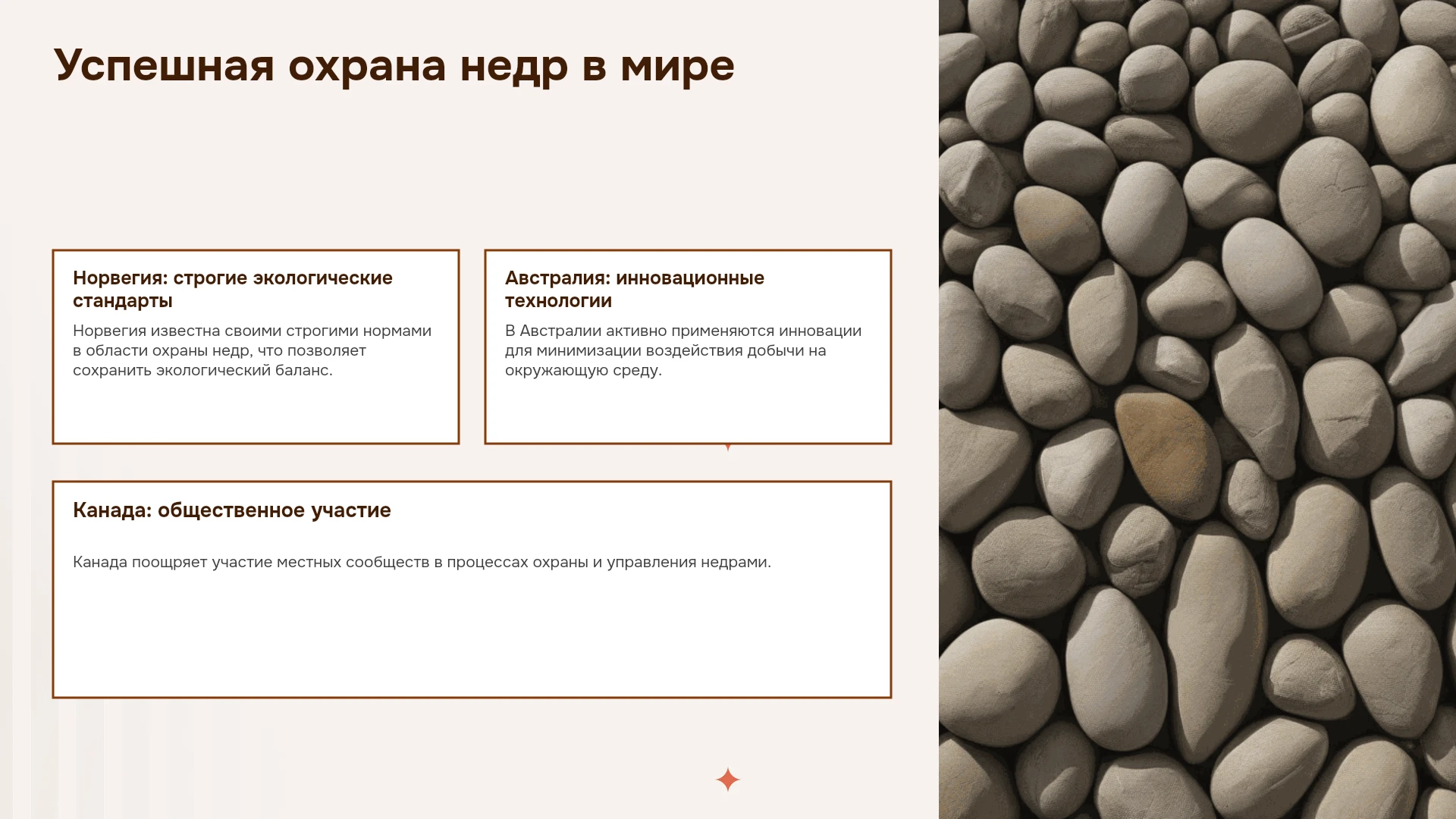 Успешная охрана недр в мире

Норвегия: строгие экологические стандарты

Норвегия известна своими строгими нормами в области охраны недр, что позволяет сохранить экологический баланс.

Австралия: инновационные технологии

В Австралии активно применяются инновации для минимизации воздействия добычи на окружающую среду.

Канада: общественное участие

Канада поощряет участие местных сообществ в процессах охраны и управления недрами.